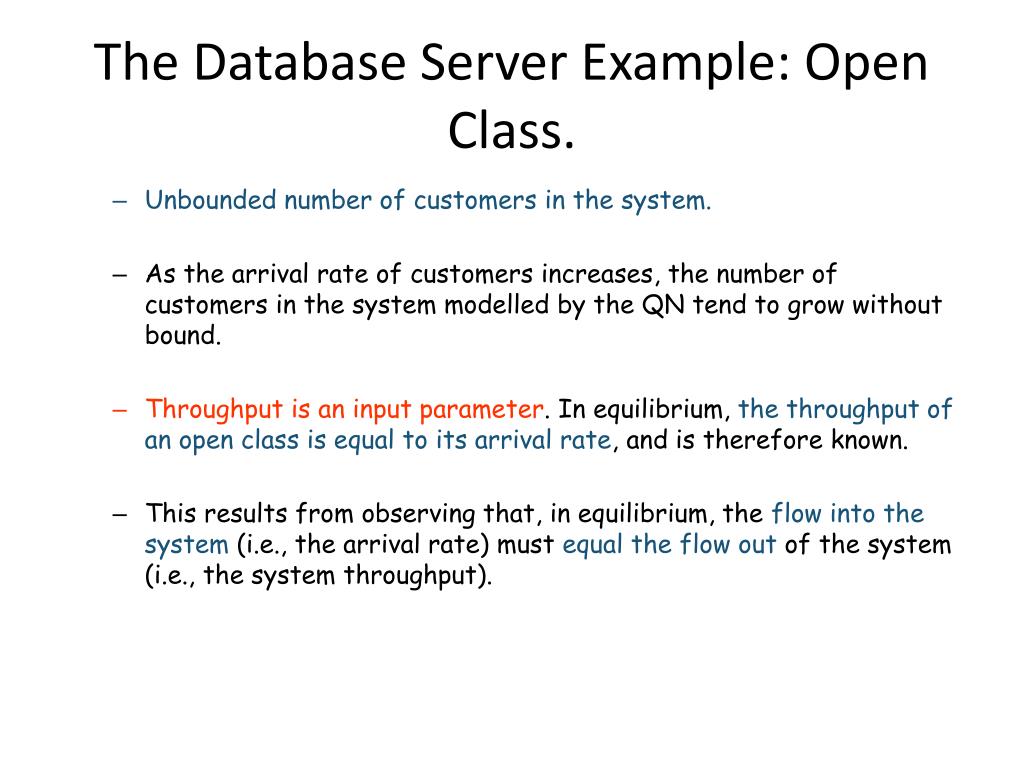 The Database Server Example: Open Class.

– Unbounded number of customers in the system.

– As the arrival rate of customers increases, the number of customers in the system modelled by the QN tend to grow without bound.

– Throughput is an input parameter. In equilibrium, the throughput of an open class is equal to its arrival rate, and is therefore known.

– This results from observing that, in equilibrium, the flow into the system (i.e., the arrival rate) must equal the flow out of the system (i.e., the system throughput).